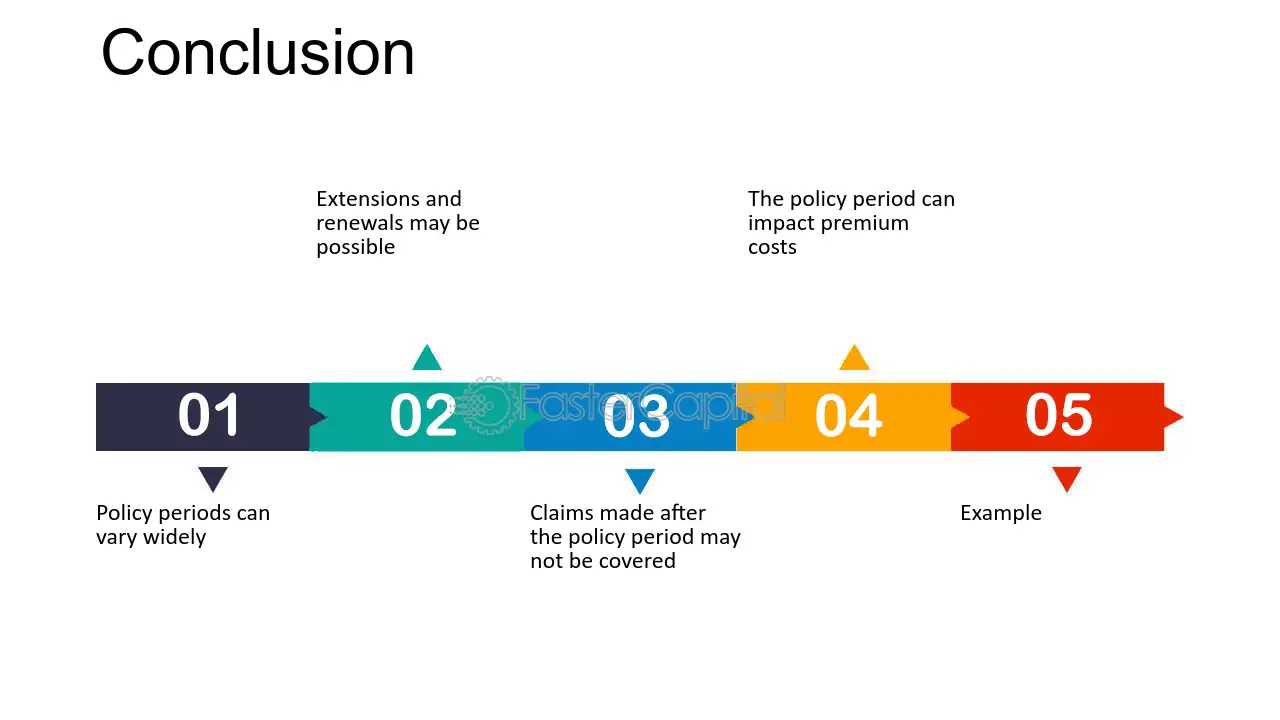 Conclusion

Extensions and renewals may be possible

The policy period can impact premium costs

01

02

03

04

05

Policy periods can vary widely

Claims made after the policy period may not be covered

Example

FasterCapital